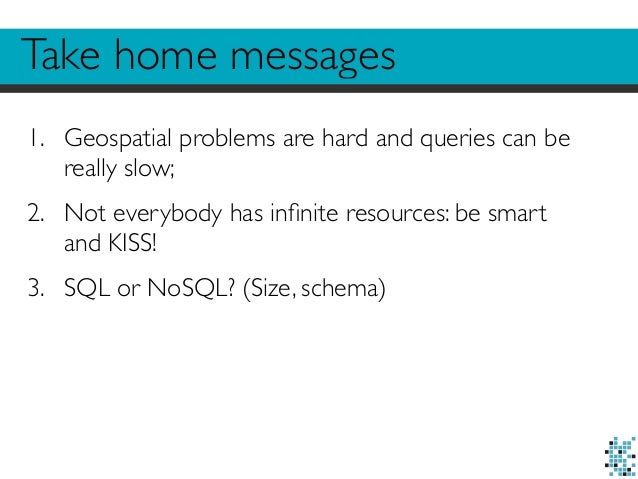 Take home messages

1. Geospatial problems are hard and queries can be really slow;

2. Not everybody has infinite resources: be smart and KISS!

3. SQL or NoSQL? (Size, schema)